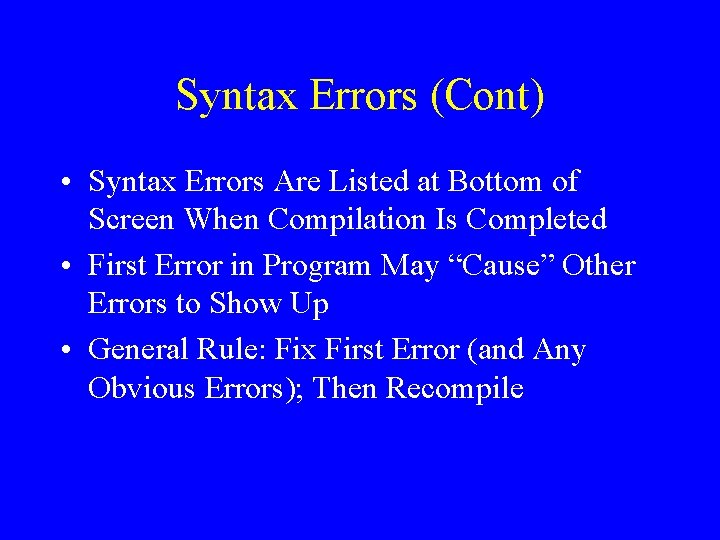 Syntax Errors (Cont)

• Syntax Errors Are Listed at Bottom of Screen When Compilation Is Completed

• First Error in Program May “Cause” Other Errors to Show Up

• General Rule: Fix First Error (and Any Obvious Errors); Then Recompile